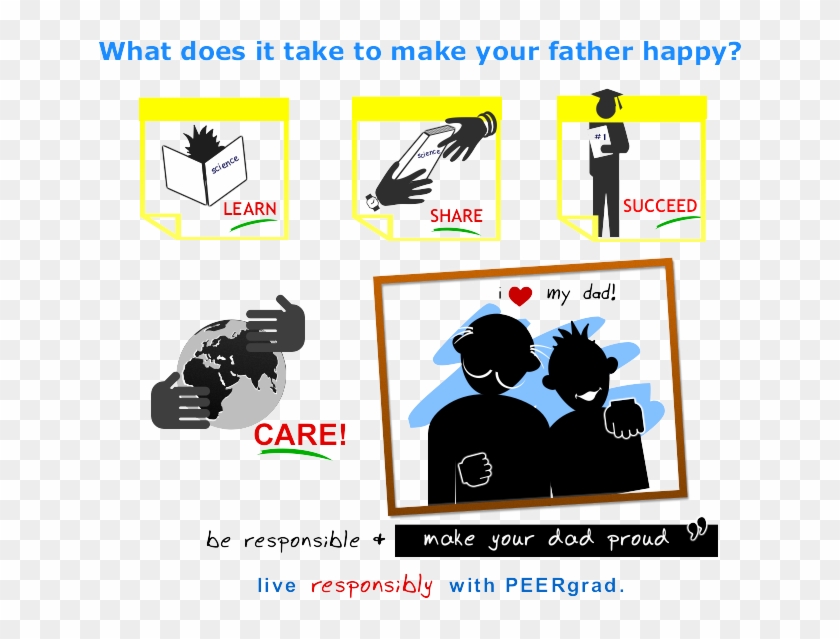 What does it take to make your father happy?

science
LEARN

science
SHARE

#1
SUCCEED

CARE!

i ♥ my dad!

be responsible + make your dad proud "

live responsibly with PEERgrad.